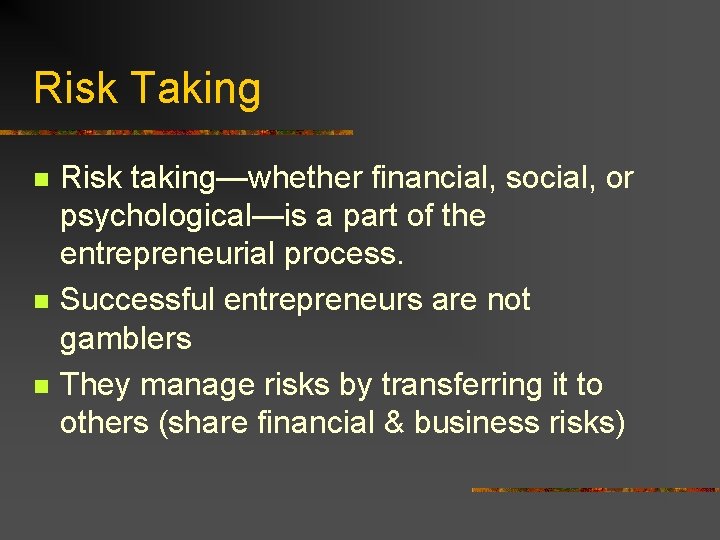 Risk Taking

- Risk taking—whether financial, social, or psychological—is a part of the entrepreneurial process.
- Successful entrepreneurs are not gamblers
- They manage risks by transferring it to others (share financial & business risks)